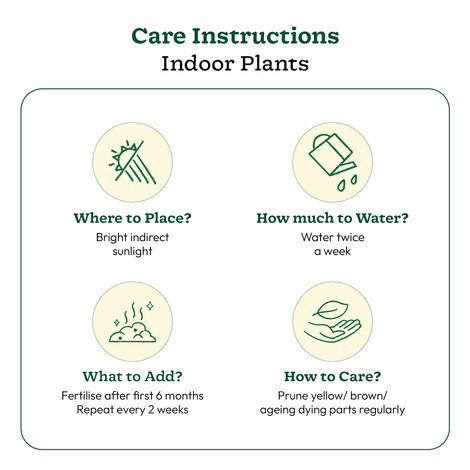 Care Instructions
Indoor Plants

Where to Place?
Bright indirect sunlight

How much to Water?
Water twice a week

What to Add?
Fertilise after first 6 months
Repeat every 2 weeks

How to Care?
Prune yellow/ brown/ ageing dying parts regularly